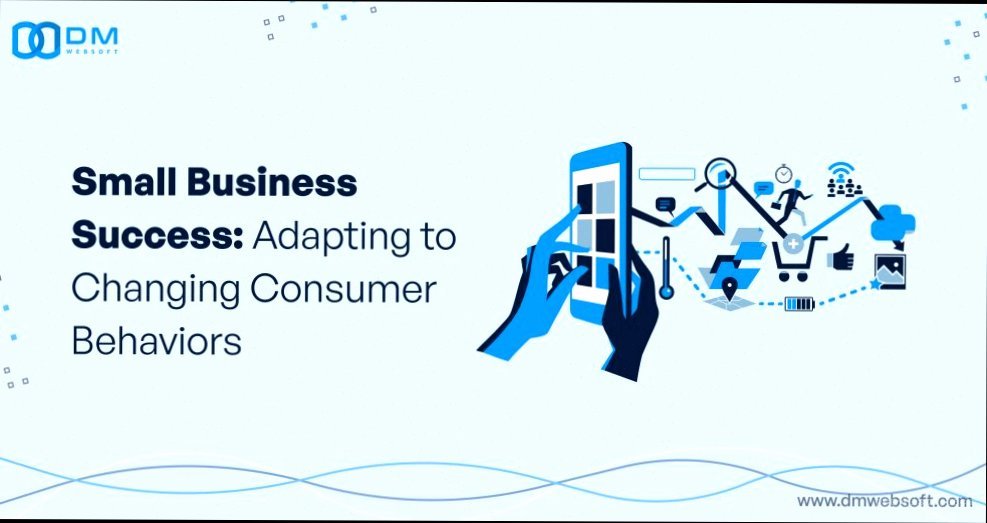 DM WEBSOFT

Small Business Success: Adapting to Changing Consumer Behaviors

www.dmwebsoft.com